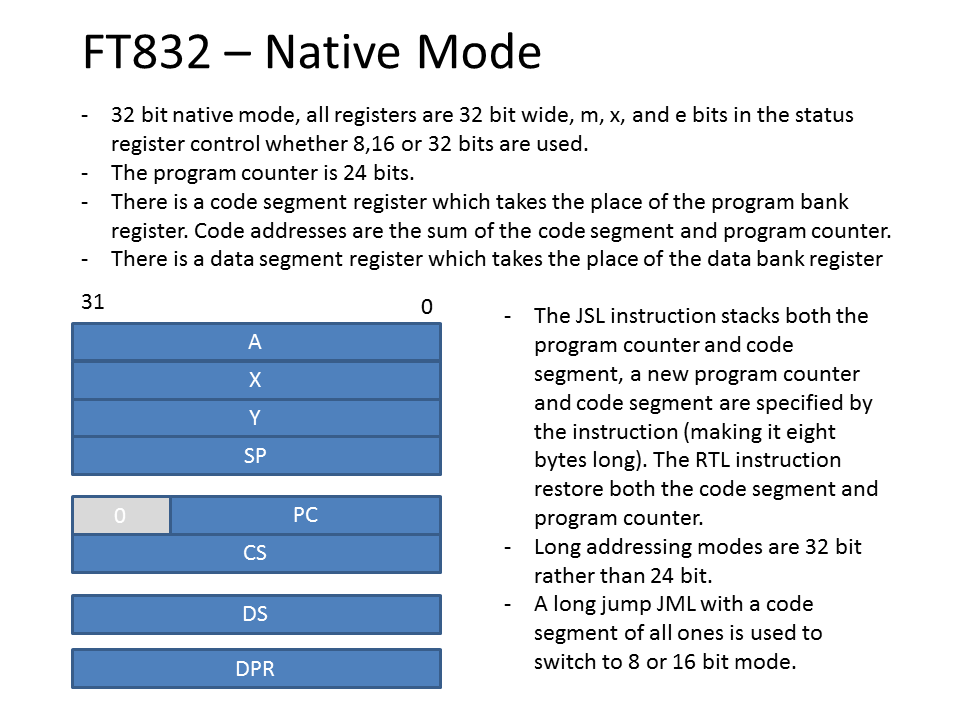 FT832 – Native Mode

- 32 bit native mode, all registers are 32 bit wide, m, x, and e bits in the status register control whether 8,16 or 32 bits are used.
- The program counter is 24 bits.
- There is a code segment register which takes the place of the program bank register. Code addresses are the sum of the code segment and program counter.
- There is a data segment register which takes the place of the data bank register

31

0

A

X

Y

SP

0

PC

CS

DS

DPR

- The JSL instruction stacks both the program counter and code segment, a new program counter and code segment are specified by the instruction (making it eight bytes long). The RTL instruction restore both the code segment and program counter.
- Long addressing modes are 32 bit rather than 24 bit.
- A long jump JML with a code segment of all ones is used to switch to 8 or 16 bit mode.